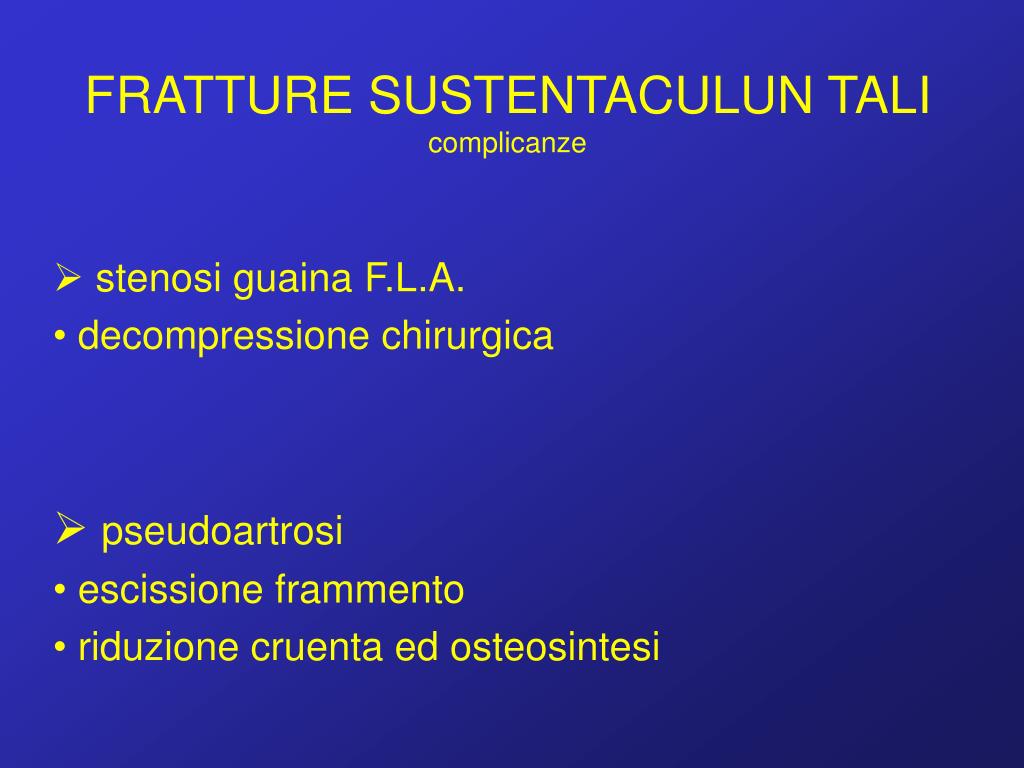 FRATTURE SUSTENTACULUN TALI
complicanze

➢ stenosi guaina F.L.A.
• decompressione chirurgica

➢ pseudoartrosi
• escissione frammento
• riduzione cruenta ed osteosintesi